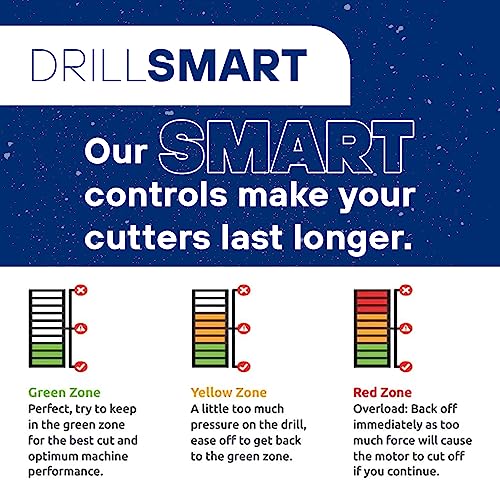 DRILLSMART

Our SMART controls make your cutters last longer.

Green Zone
Perfect, try to keep in the green zone for the best cut and optimum machine performance.

Yellow Zone
A little too much pressure on the drill, ease off to get back to the green zone.

Red Zone
Overload: Back off immediately as too much force will cause the motor to cut off if you continue.